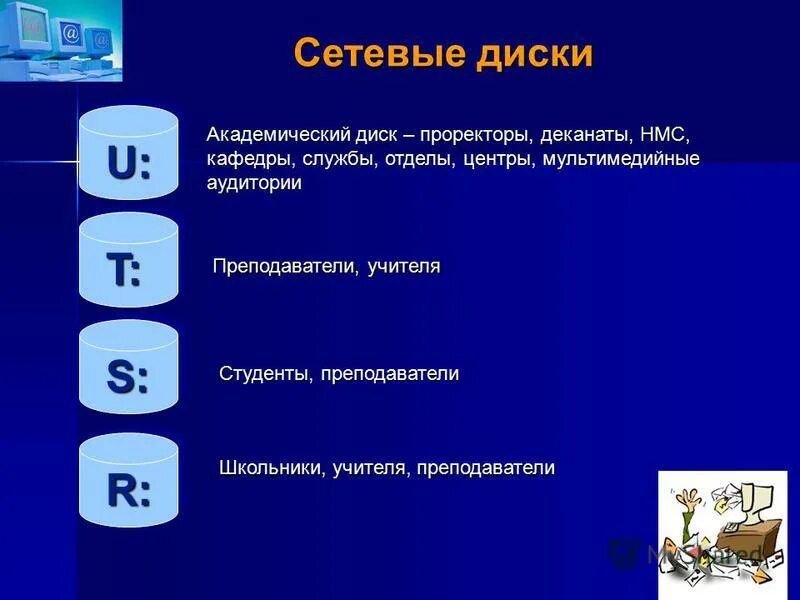 Сетевые диски

U:

Академический диск – проректоры, деканаты, НМС, кафедры, службы, отделы, центры, мультимедийные аудитории

T:

Преподаватели, учителя

S:

Студенты, преподаватели

R:

Школьники, учителя, преподаватели

MyShared